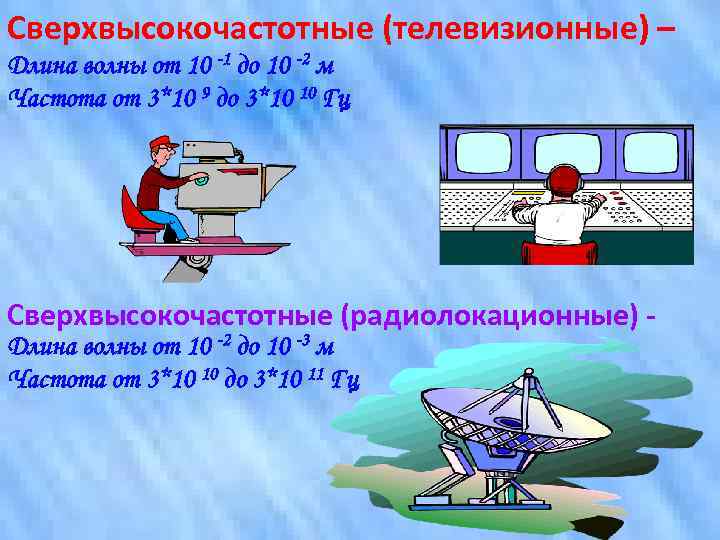 Сверхвысокочастотные (телевизионные) –
Длина волны от $10^{-1}$ до $10^{-2}$ м
Частота от $3*10^{9}$ до $3*10^{10}$ Гц

Сверхвысокочастотные (радиолокационные) -
Длина волны от $10^{-2}$ до $10^{-3}$ м
Частота от $3*10^{10}$ до $3*10^{11}$ Гц